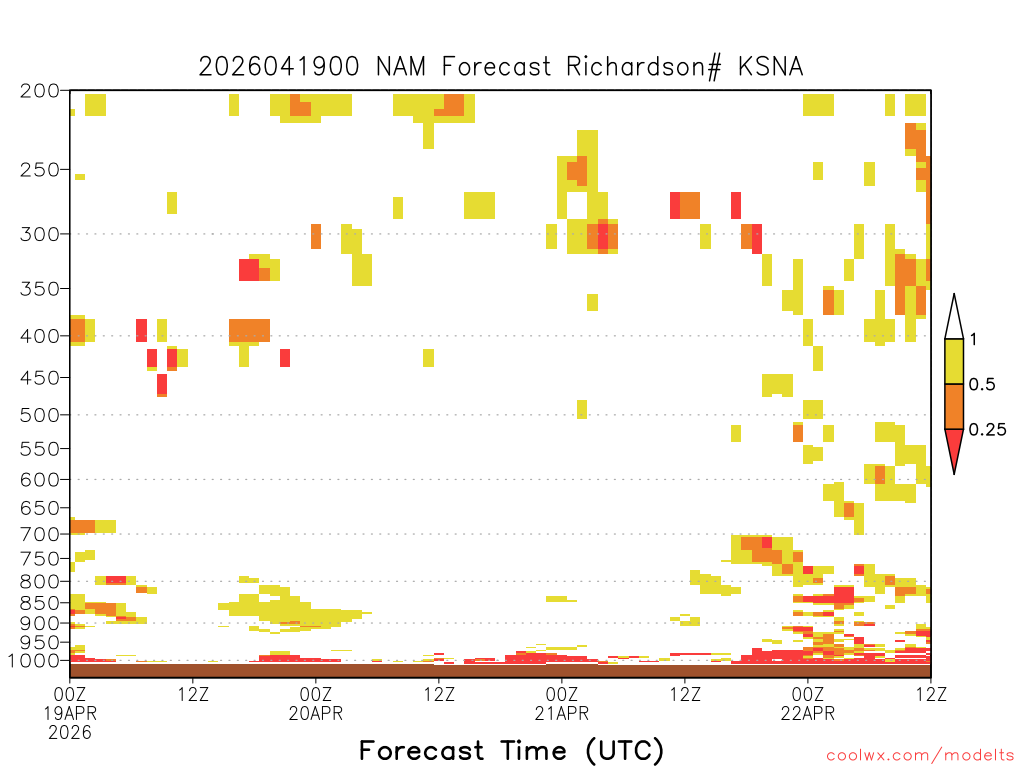 2026041900 NAM Forecast Richardson# KSNA

200
250
300
350
400
450
500
550
600
650
700
750
800
850
900
950
1000

1
0.5
0.25

00Z
19APR
2026
12Z
00Z
20APR
12Z
00Z
21APR
12Z
00Z
22APR
12Z

Forecast Time (UTC)

coolwx.com/modelts